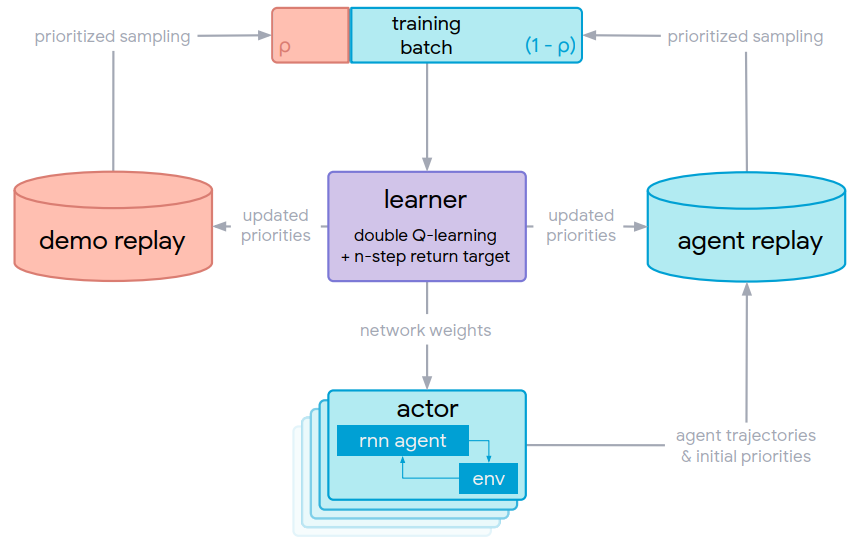 prioritized sampling

ρ

training batch

(1 - ρ)

prioritized sampling

demo replay

updated priorities

learner

double Q-learning + n-step return target

updated priorities

agent replay

network weights

actor

rnn agent

env

agent trajectories & initial priorities